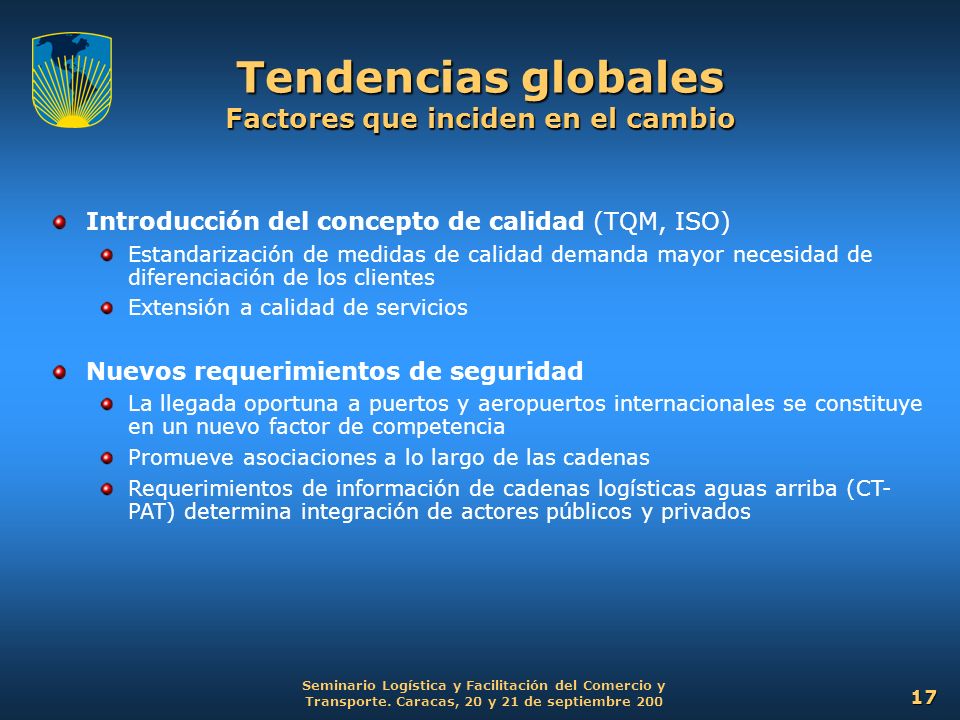 Tendencias globales
Factores que inciden en el cambio

Introducción del concepto de calidad (TQM, ISO)
Estandarización de medidas de calidad demanda mayor necesidad de diferenciación de los clientes
Extensión a calidad de servicios

Nuevos requerimientos de seguridad
La llegada oportuna a puertos y aeropuertos internacionales se constituye en un nuevo factor de competencia
Promueve asociaciones a lo largo de las cadenas
Requerimientos de información de cadenas logísticas aguas arriba (CT-PAT) determina integración de actores públicos y privados

Seminario Logística y Facilitación del Comercio y Transporte. Caracas, 20 y 21 de septiembre 200

17